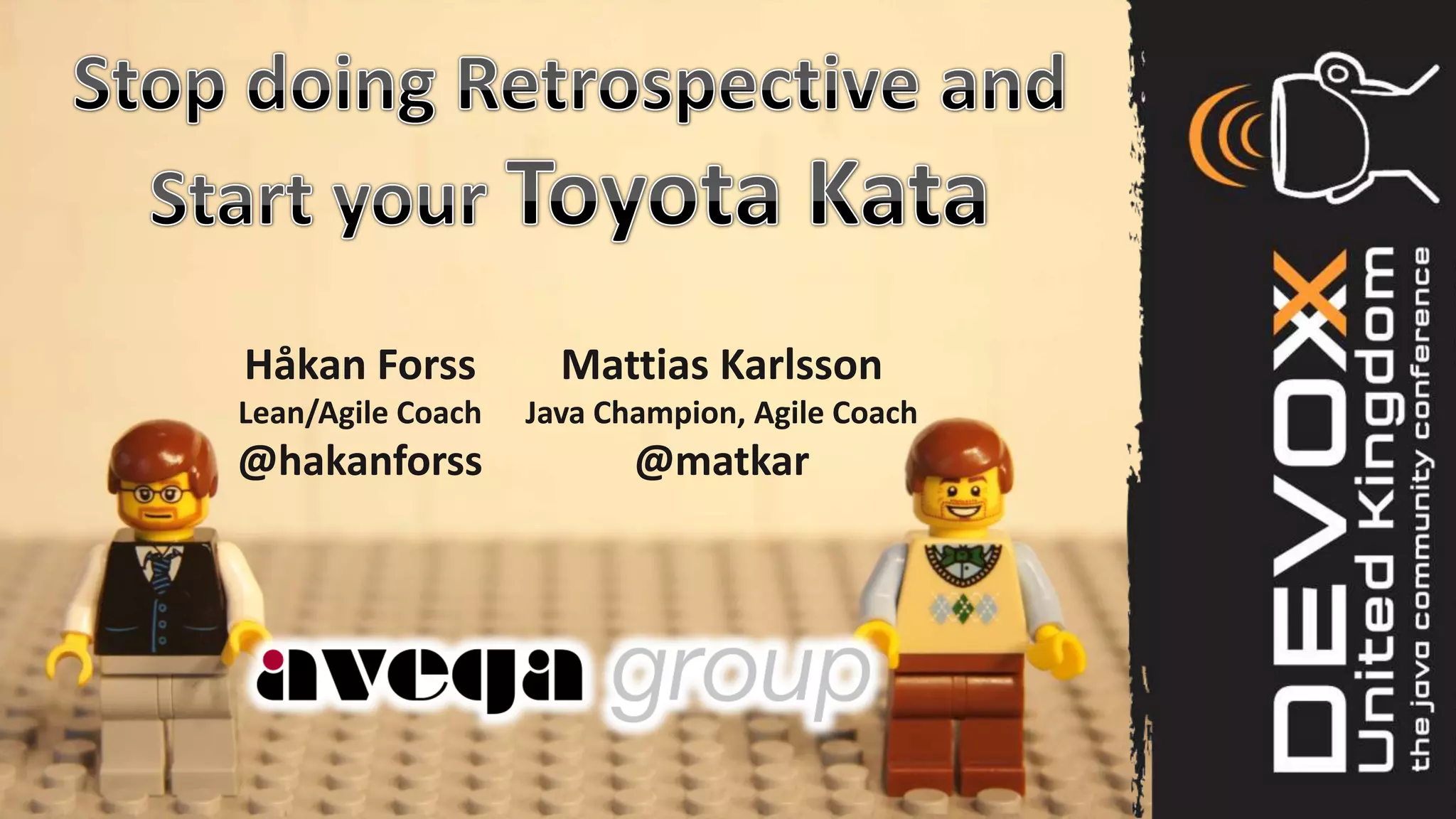 Stop doing Retrospective and Start your Toyota Kata

Håkan Forss
Lean/Agile Coach
@hakanforss

Mattias Karlsson
Java Champion, Agile Coach
@matkar

avega group

DEVOXX
United Kingdom
the java community conference